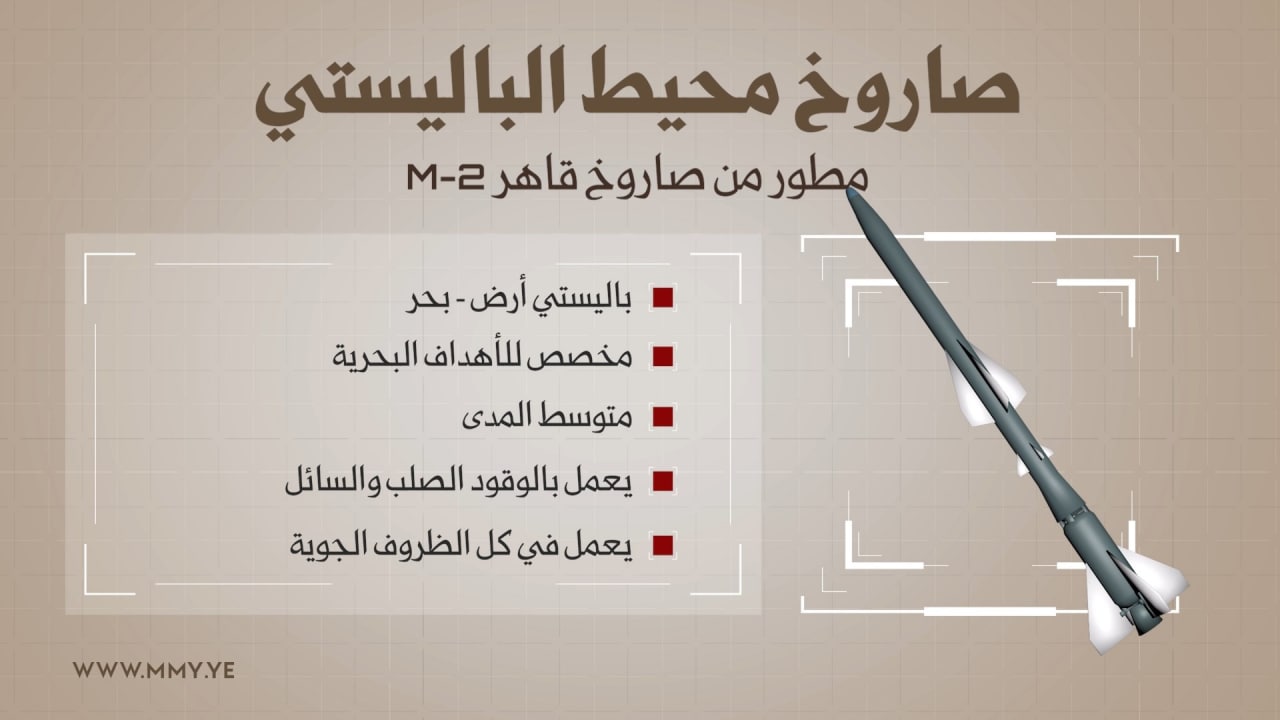 صاروخ محيط الباليستي

مطور من صاروخ قاهر M-2

باليستي أرض - بحر

مخصص للأهداف البحرية

متوسط المدى

يعمل بالوقود الصلب والسائل

يعمل في كل الظروف الجوية

WWW.MMY.YE